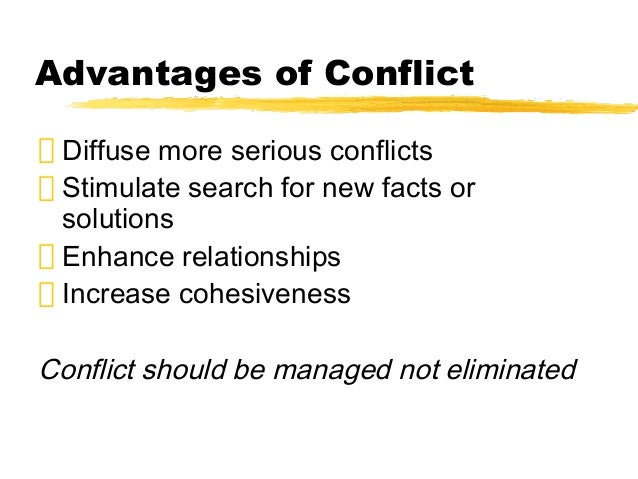 Advantages of Conflict

 Diffuse more serious conflicts
 Stimulate search for new facts or solutions
 Enhance relationships
 Increase cohesiveness

Conflict should be managed not eliminated